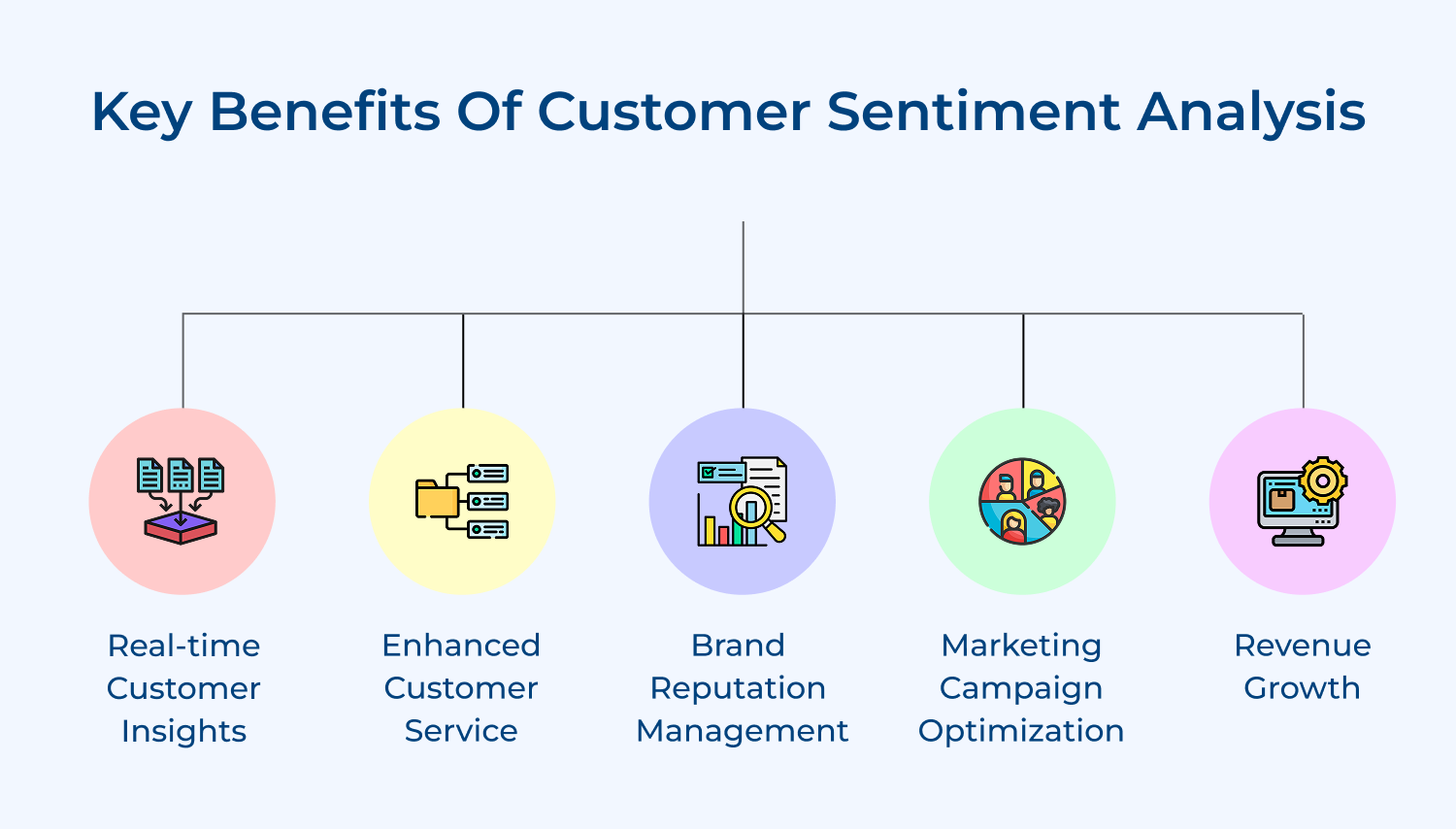 Key Benefits Of Customer Sentiment Analysis

Real-time Customer Insights

Enhanced Customer Service

Brand Reputation Management

Marketing Campaign Optimization

Revenue Growth